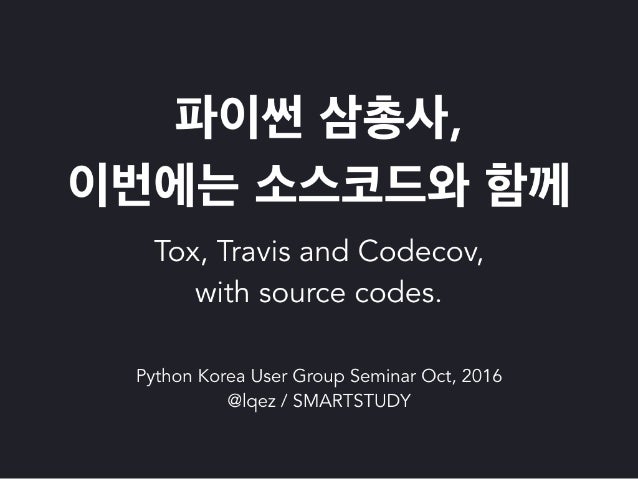 파이썬 삼총사,
이번에는 소스코드와 함께

Tox, Travis and Codecov,
with source codes.

Python Korea User Group Seminar Oct, 2016
@lqez / SMARTSTUDY